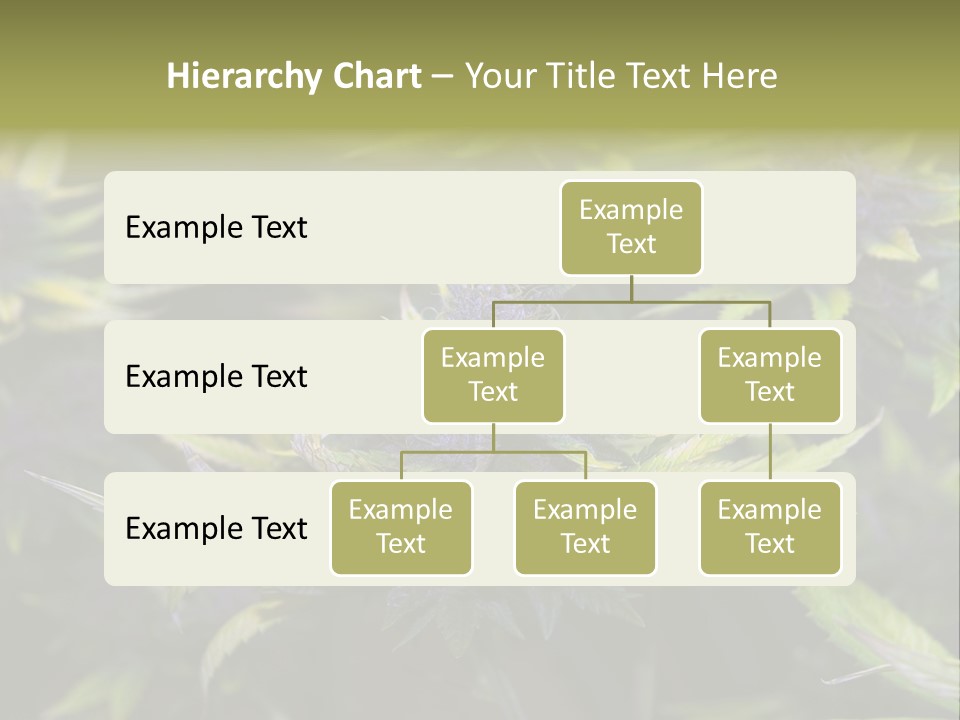 Hierarchy Chart – Your Title Text Here

Example Text

Example Text

Example Text

Example Text

Example Text

Example Text

Example Text

Example Text

Example Text